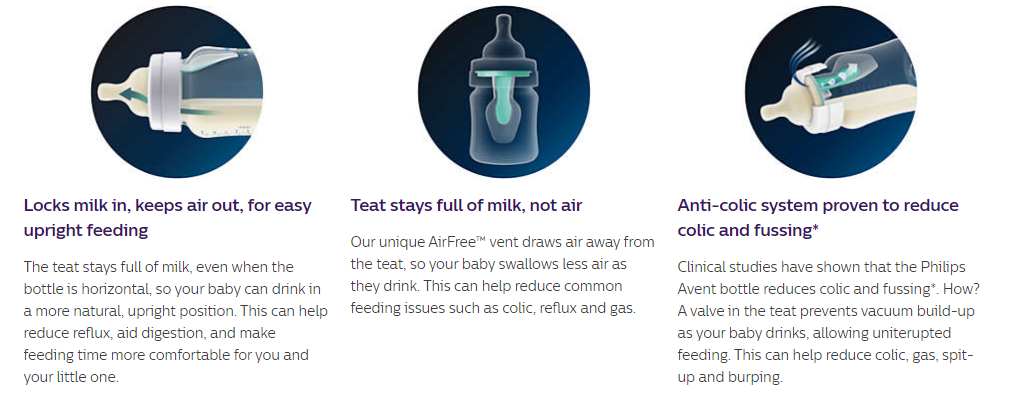 Locks milk in, keeps air out, for easy upright feeding

The teat stays full of milk, even when the bottle is horizontal, so your baby can drink in a more natural, upright position. This can help reduce reflux, aid digestion, and make feeding time more comfortable for you and your little one.

Teat stays full of milk, not air

Our unique AirFree™ vent draws air away from the teat, so your baby swallows less air as they drink. This can help reduce common feeding issues such as colic, reflux and gas.

Anti-colic system proven to reduce colic and fussing*

Clinical studies have shown that the Philips Avent bottle reduces colic and fussing*. How? A valve in the teat prevents vacuum build-up as your baby drinks, allowing uniterupted feeding. This can help reduce colic, gas, spit-up and burping.